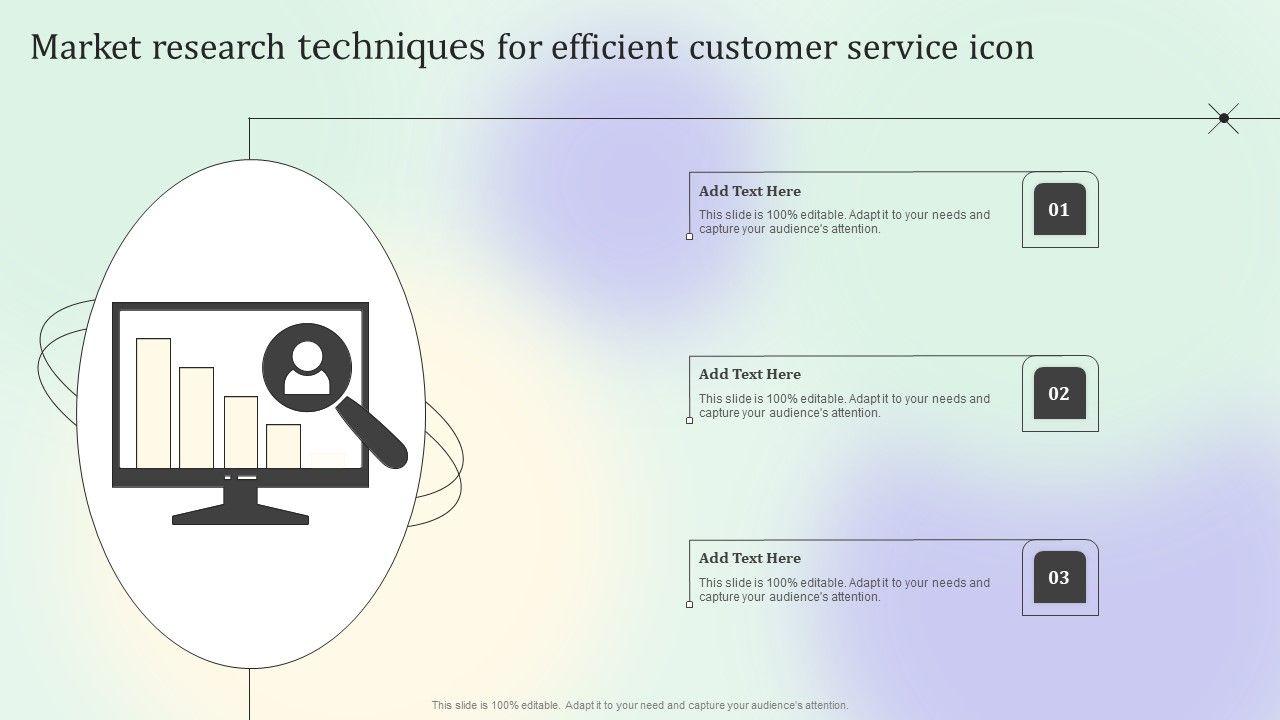 Market research techniques for efficient customer service icon

Add Text Here
This slide is 100% editable. Adapt it to your needs and capture your audience's attention.

01

Add Text Here
This slide is 100% editable. Adapt it to your needs and capture your audience's attention.

02

Add Text Here
This slide is 100% editable. Adapt it to your needs and capture your audience's attention.

03

This slide is 100% editable. Adapt it to your need and capture your audience's attention.